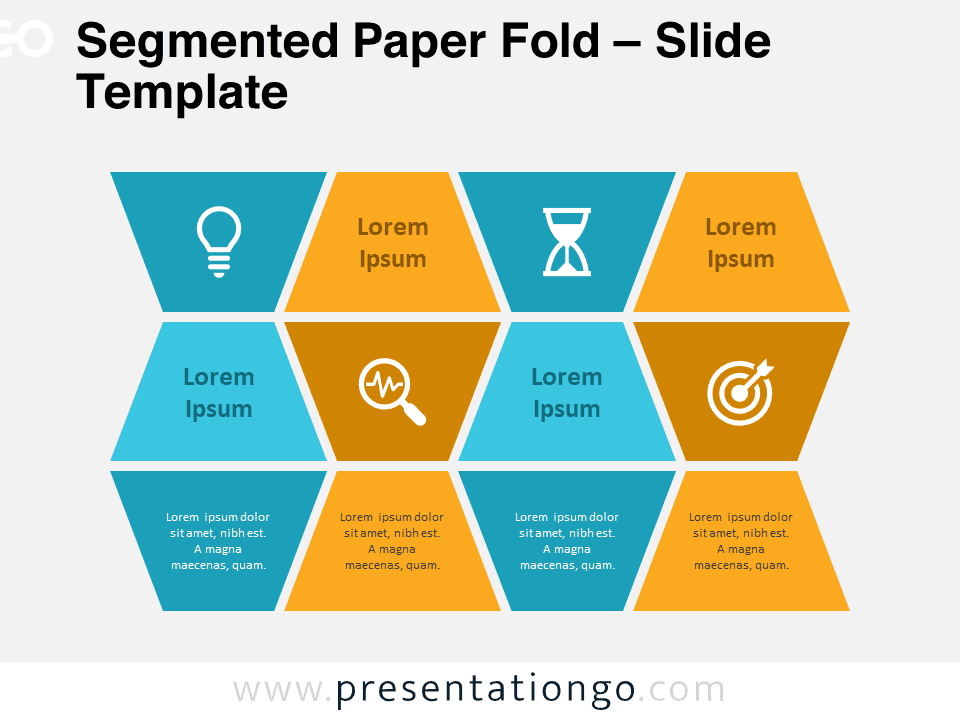 Segmented Paper Fold – Slide Template

Lorem Ipsum

Lorem Ipsum

Lorem Ipsum

Lorem Ipsum

Lorem ipsum dolor sit amet, nibh est. A magna maecenas, quam.

Lorem ipsum dolor sit amet, nibh est. A magna maecenas, quam.

Lorem ipsum dolor sit amet, nibh est. A magna maecenas, quam.

Lorem ipsum dolor sit amet, nibh est. A magna maecenas, quam.

www.presentationgo.com